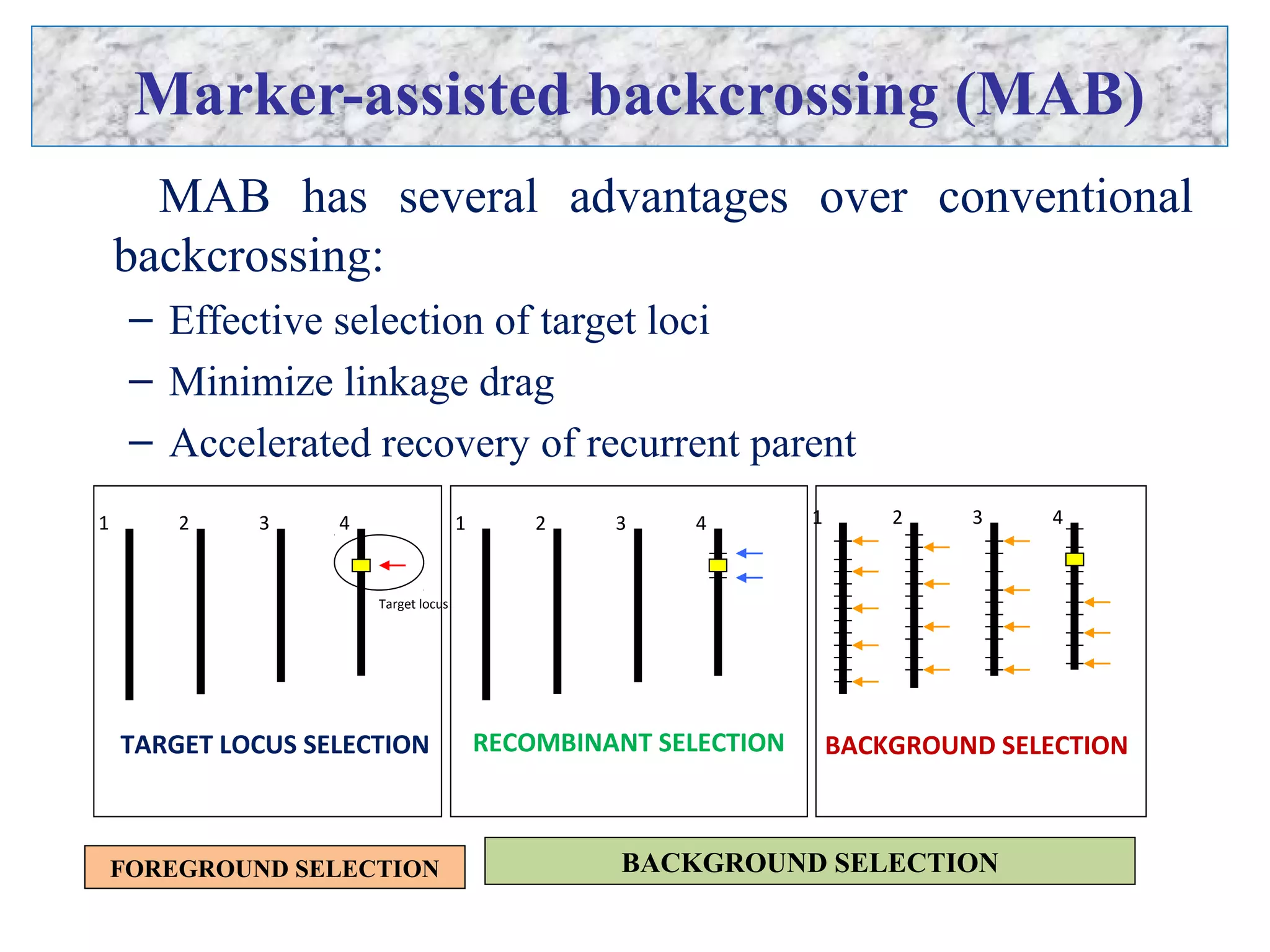 Marker-assisted backcrossing (MAB)

MAB has several advantages over conventional backcrossing:

– Effective selection of target loci

– Minimize linkage drag

– Accelerated recovery of recurrent parent

1 2 3 4

Target locus

TARGET LOCUS SELECTION

1 2 3 4

RECOMBINANT SELECTION

1 2 3 4

BACKGROUND SELECTION

FOREGROUND SELECTION

BACKGROUND SELECTION